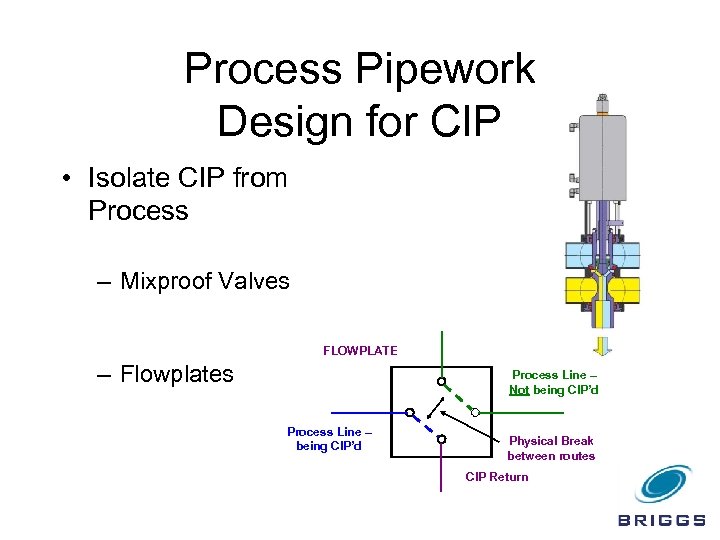 Process Pipework Design for CIP

• Isolate CIP from Process

– Mixproof Valves

– Flowplates

FLOWPLATE

Process Line – Not being CIP'd

Process Line – being CIP'd

Physical Break between routes

CIP Return

BRIGGS